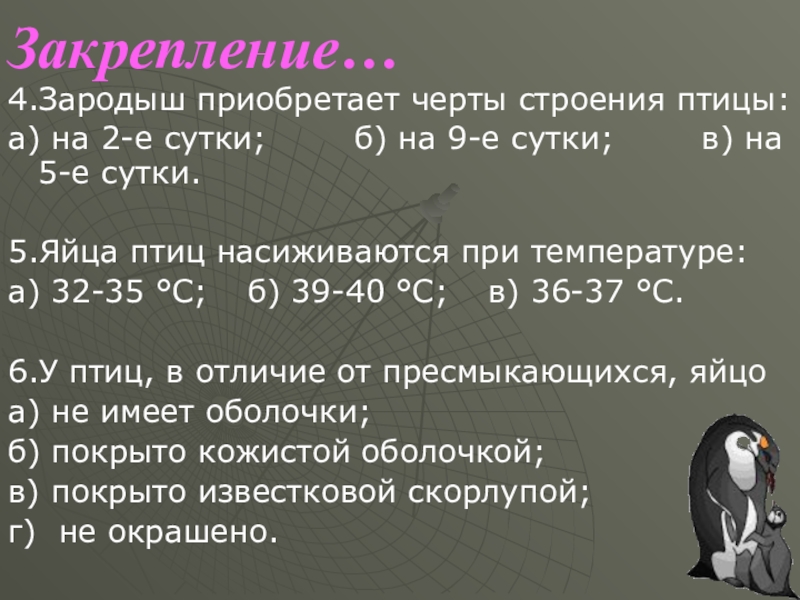 Закрепление…

4.Зародыш приобретает черты строения птицы:
а) на 2-е сутки; б) на 9-е сутки; в) на 5-е сутки.

5.Яйца птиц насиживаются при температуре:
а) 32-35 °С; б) 39-40 °С; в) 36-37 °С.

6.У птиц, в отличие от пресмыкающихся, яйцо
а) не имеет оболочки;
б) покрыто кожистой оболочкой;
в) покрыто известковой скорлупой;
г) не окрашено.